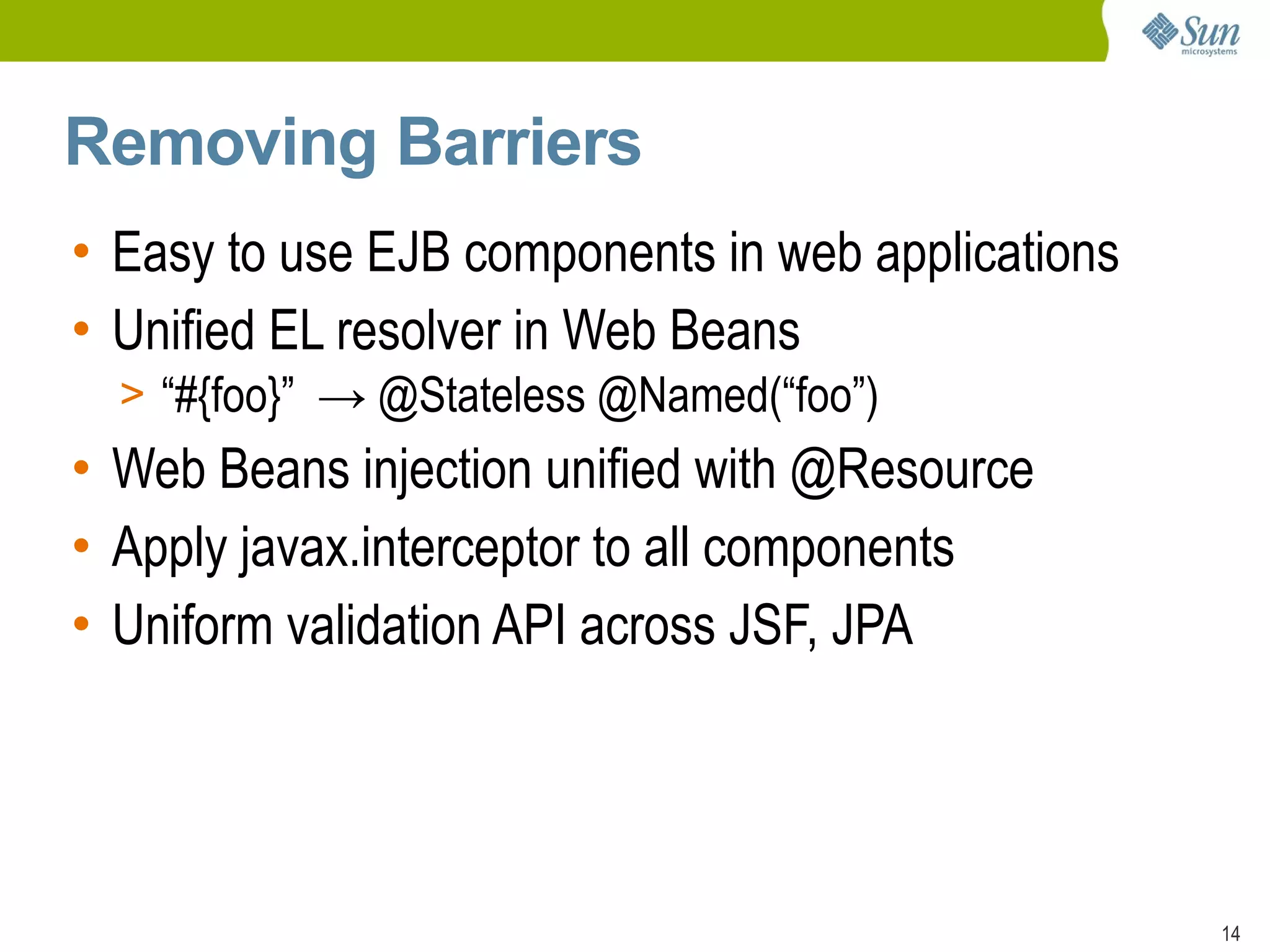 Sun microsystems

Removing Barriers

• Easy to use EJB components in web applications
• Unified EL resolver in Web Beans
> “#{foo}” → @Stateless @Named(“foo”)
• Web Beans injection unified with @Resource
• Apply javax.interceptor to all components
• Uniform validation API across JSF, JPA

14